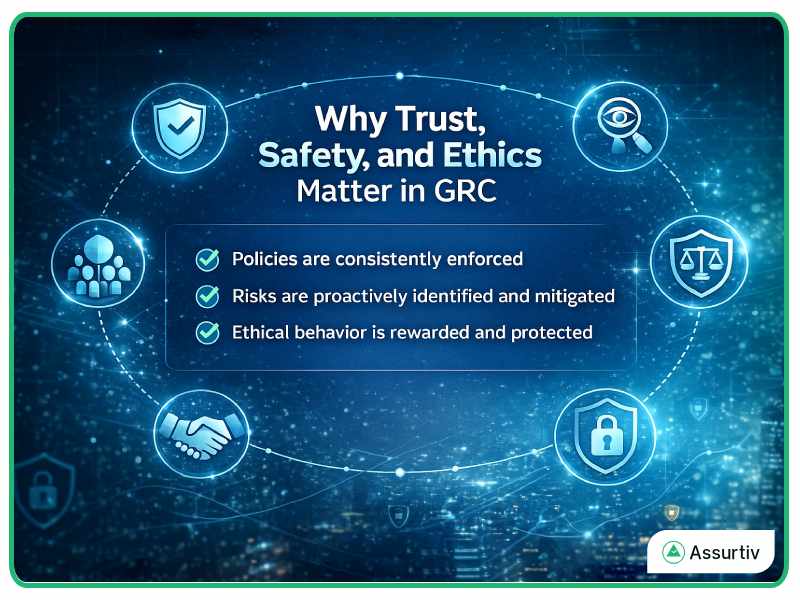 Why Trust, Safety, and Ethics Matter in GRC

Policies are consistently enforced

Risks are proactively identified and mitigated

Ethical behavior is rewarded and protected

Assurtiv